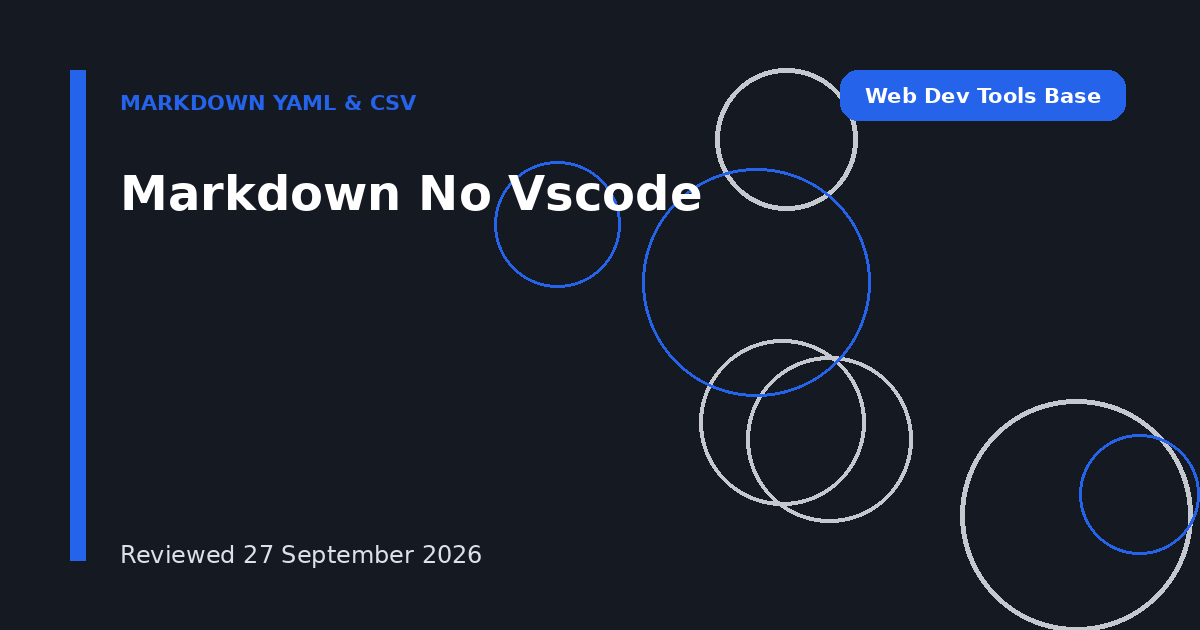 MARKDOWN YAML & CSV

Web Dev Tools Base

Markdown No Vscode

Reviewed 27 September 2026